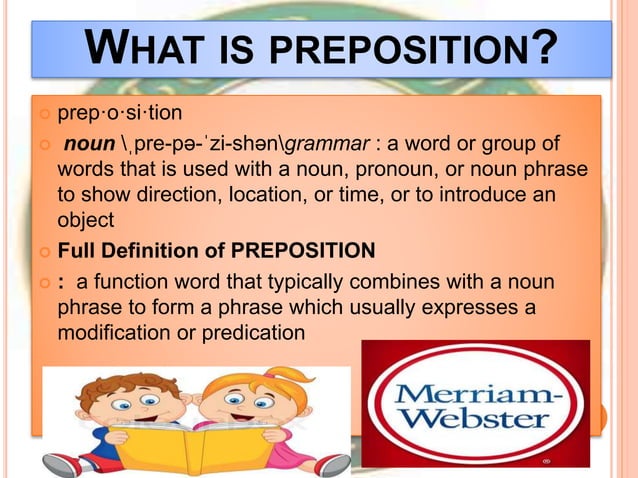 WHAT IS PREPOSITION?

prep·o·si·tion

noun \ˌpre-pə-ˈzi-shən\grammar : a word or group of words that is used with a noun, pronoun, or noun phrase to show direction, location, or time, or to introduce an object

Full Definition of PREPOSITION

: a function word that typically combines with a noun phrase to form a phrase which usually expresses a modification or predication

Merriam-Webster